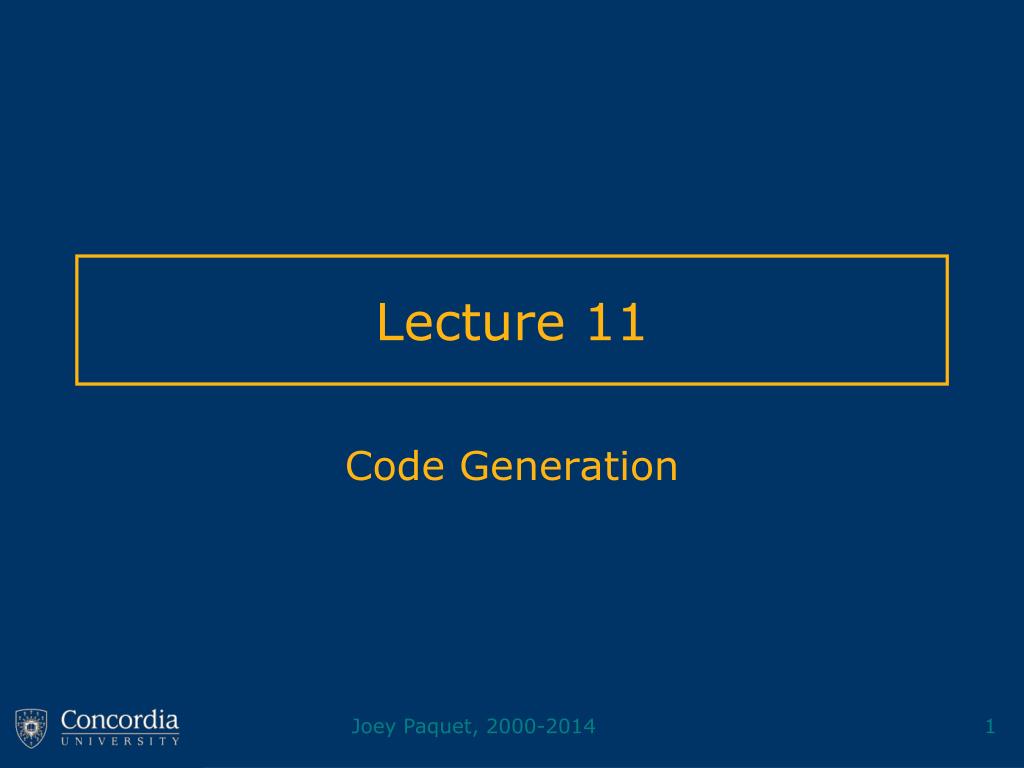 Lecture 11

Code Generation

Concordia UNIVERSITY

Joey Paquet, 2000-2014

1